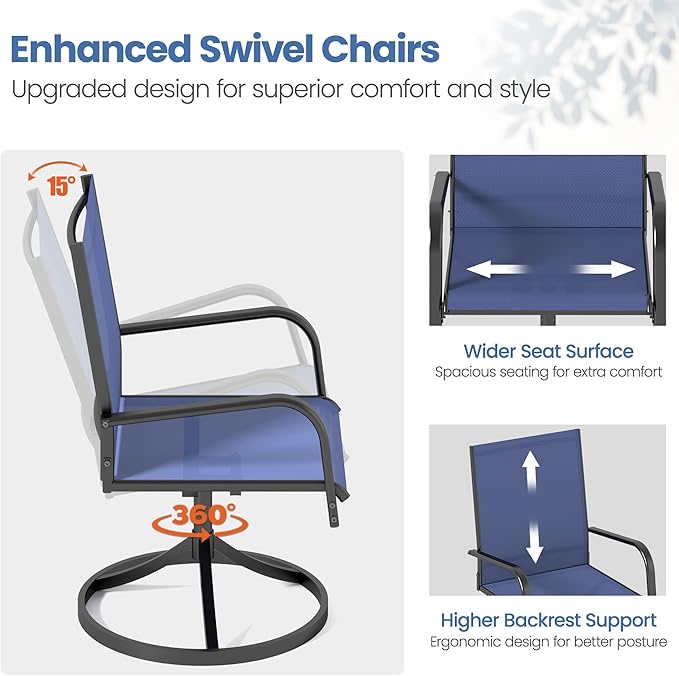 Enhanced Swivel Chairs
Upgraded design for superior comfort and style

15°

360°

Wider Seat Surface
Spacious seating for extra comfort

Higher Backrest Support
Ergonomic design for better posture